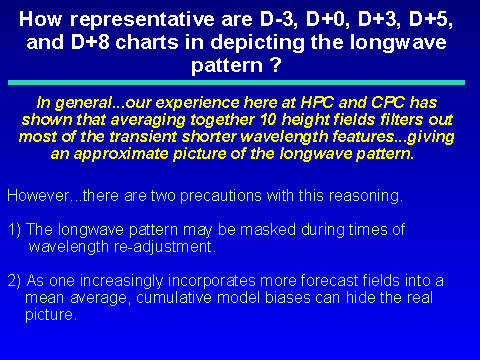 How representative are D-3, D+0, D+3, D+5, and D+8 charts in depicting the longwave pattern ?

In general...our experience here at HPC and CPC has shown that averaging together 10 height fields filters out most of the transient shorter wavelength features...giving an approximate picture of the longwave pattern.

However...there are two precautions with this reasoning.

1) The longwave pattern may be masked during times of wavelength re-adjustment.

2) As one increasingly incorporates more forecast fields into a mean average, cumulative model biases can hide the real picture.